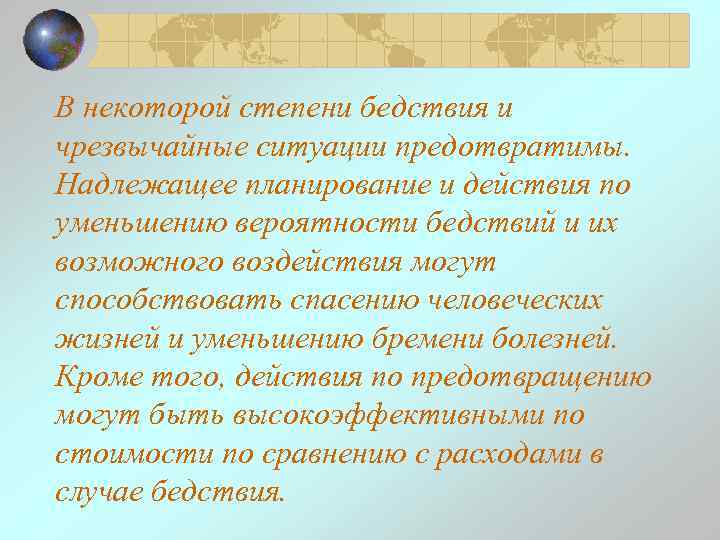 В некоторой степени бедствия и чрезвычайные ситуации предотвратимы. Надлежащее планирование и действия по уменьшению вероятности бедствий и их возможного воздействия могут способствовать спасению человеческих жизней и уменьшению бремени болезней. Кроме того, действия по предотвращению могут быть высокоэффективными по стоимости по сравнению с расходами в случае бедствия.